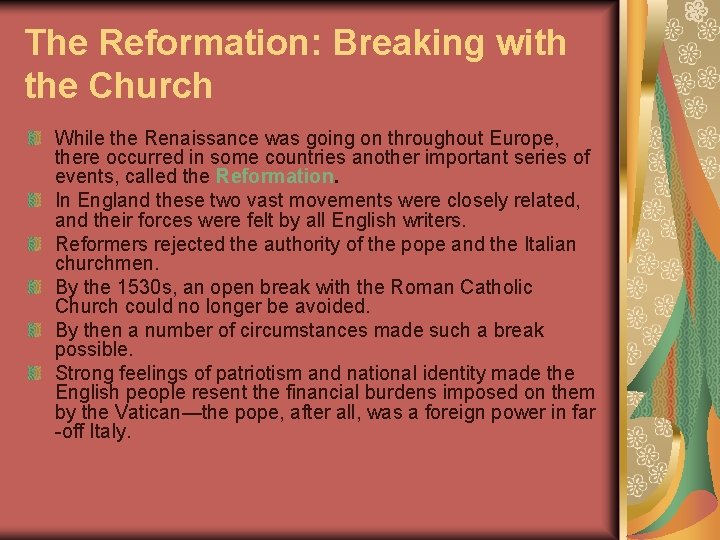 The Reformation: Breaking with the Church

While the Renaissance was going on throughout Europe, there occurred in some countries another important series of events, called the Reformation.

In England these two vast movements were closely related, and their forces were felt by all English writers.

Reformers rejected the authority of the pope and the Italian churchmen.

By the 1530s, an open break with the Roman Catholic Church could no longer be avoided.

By then a number of circumstances made such a break possible.

Strong feelings of patriotism and national identity made the English people resent the financial burdens imposed on them by the Vatican—the pope, after all, was a foreign power in far -off Italy.